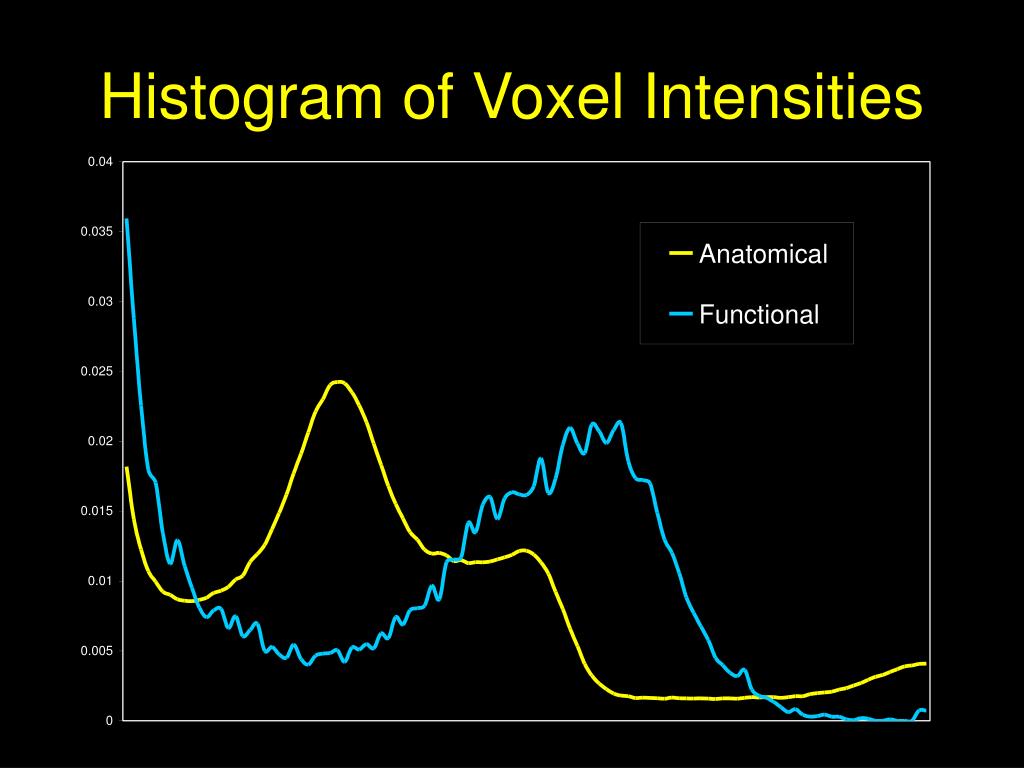 Histogram of Voxel Intensities

0.04
0.035
0.03
0.025
0.02
0.015
0.01
0.005
0

Anatomical
Functional